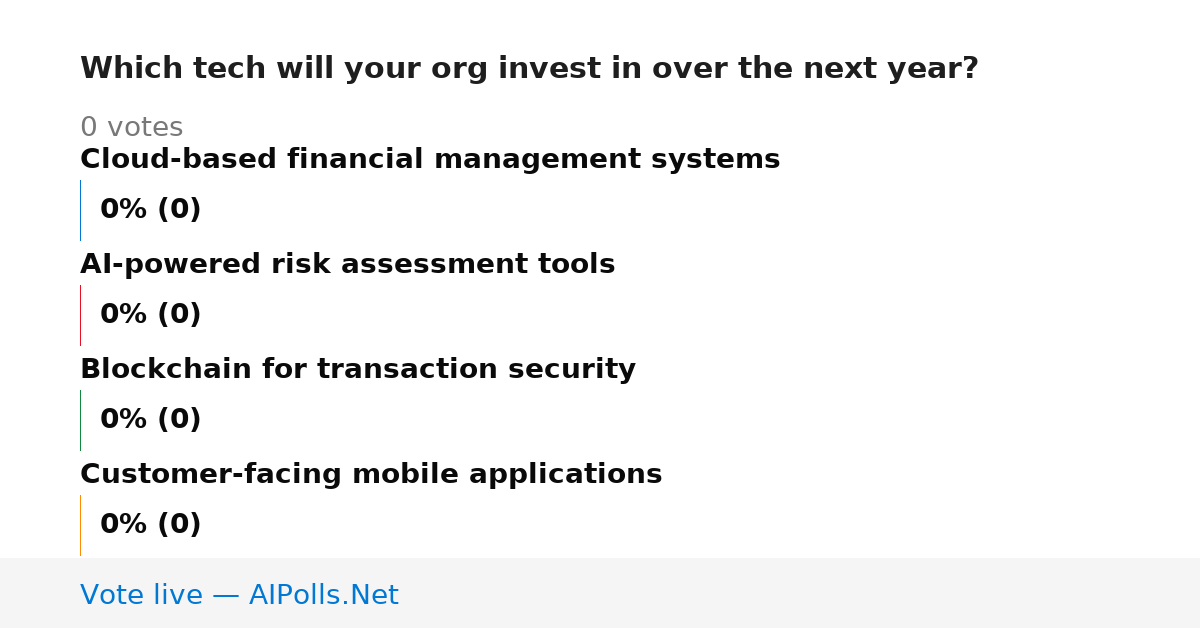 Which tech will your org invest in over the next year?

0 votes

Cloud-based financial management systems

0% (0)

AI-powered risk assessment tools

0% (0)

Blockchain for transaction security

0% (0)

Customer-facing mobile applications

0% (0)

Vote live — AIPolls.Net